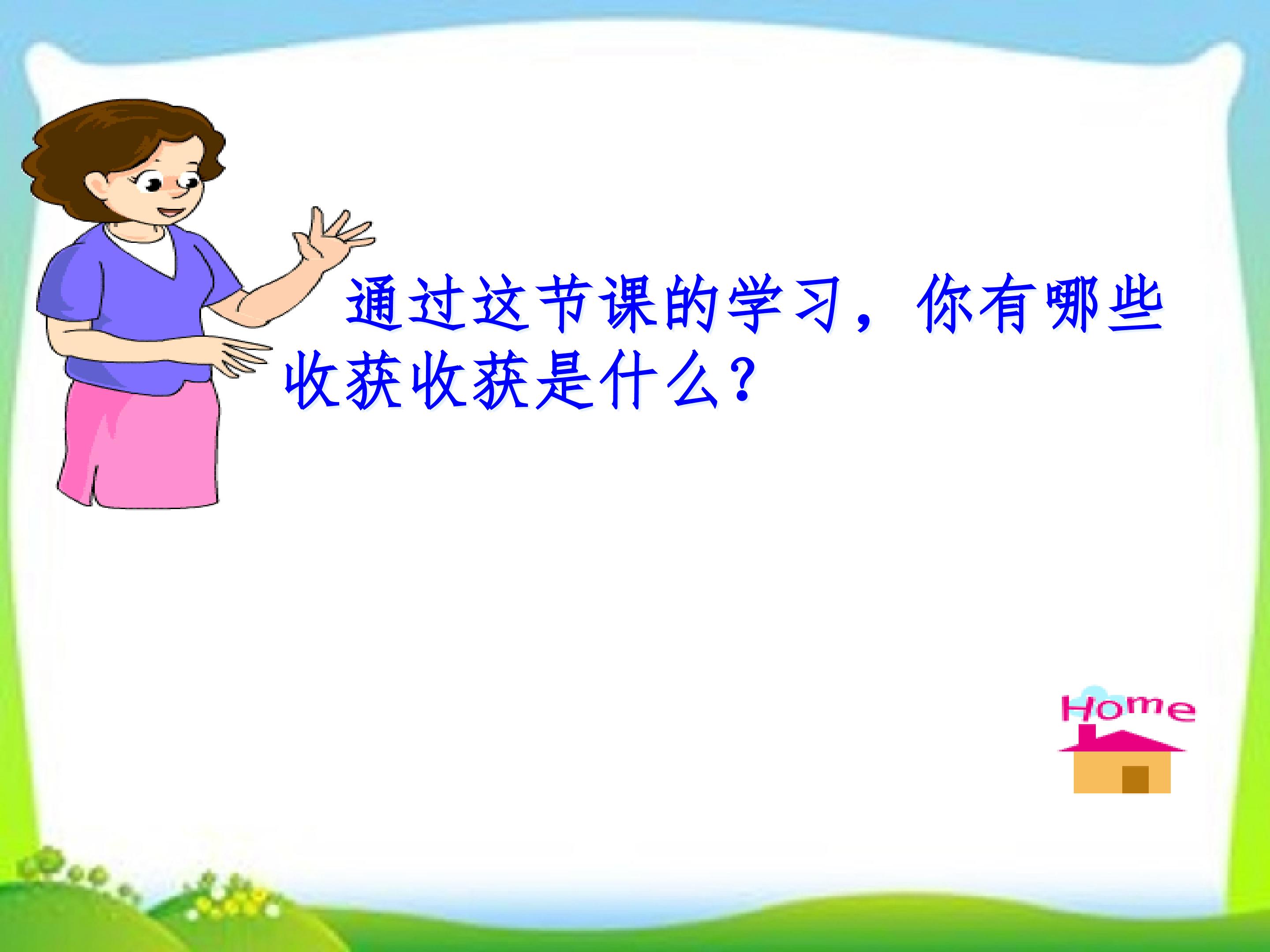 通过这节课的学习，你有哪些收获收获是什么？

Home